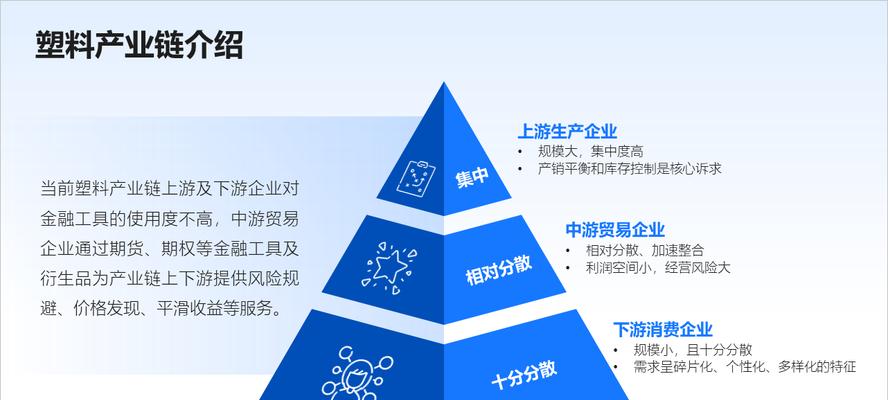 塑料产业链介绍

当前塑料产业链上游及下游企业对金融工具的使用度不高，中游贸易企业通过期货、期权等金融工具及衍生品为产业链上下游提供风险规避、价格发现、平滑收益等服务。

集中

相对分散

十分分散

上游生产企业
• 规模大，集中度高
• 产销平衡和库存控制是核心诉求

中游贸易企业
• 相对分散、加速整合
• 利润空间小，经营风险大

下游消费企业
• 规模小，且十分分散
• 需求呈碎片化、个性化、多样化的特征